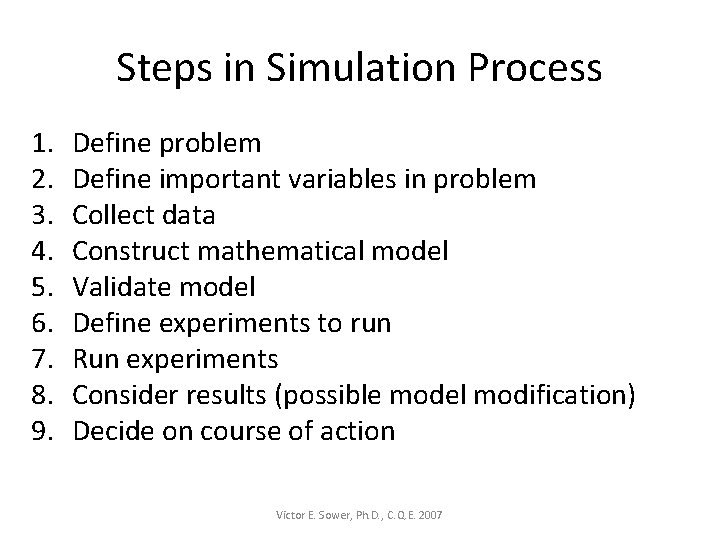 Steps in Simulation Process

1. Define problem
2. Define important variables in problem
3. Collect data
4. Construct mathematical model
5. Validate model
6. Define experiments to run
7. Run experiments
8. Consider results (possible model modification)
9. Decide on course of action

Victor E. Sower, Ph.D., C.Q.E. 2007